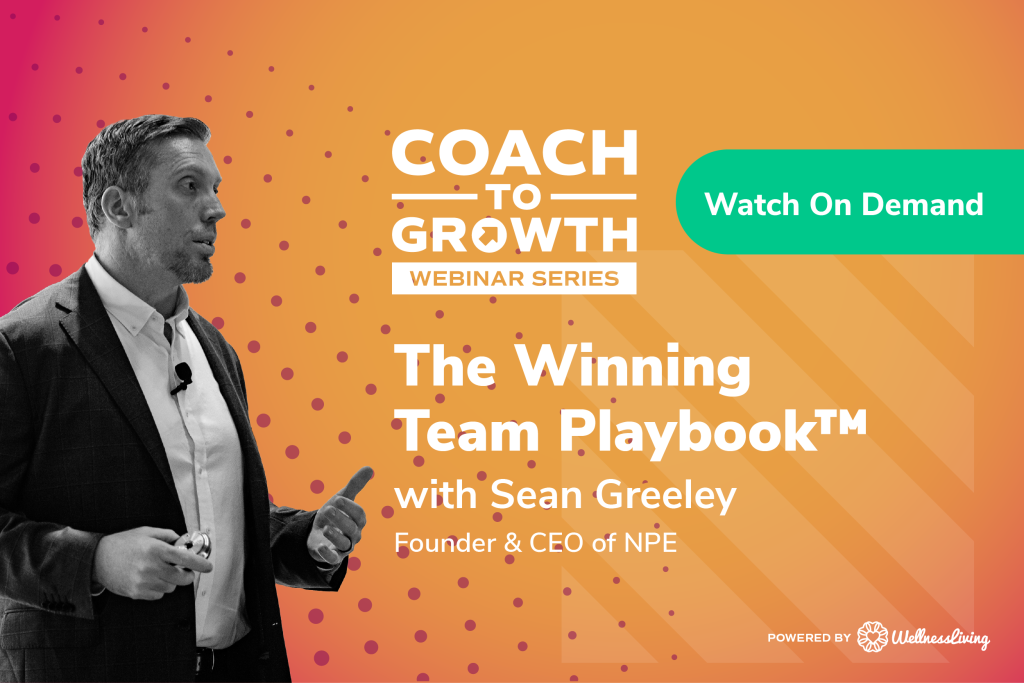 COACH
TO
GROWTH
WEBINAR SERIES

Watch On Demand

The Winning Team Playbook™
with Sean Greeley
Founder & CEO of NPE

POWERED BY WellnessLiving